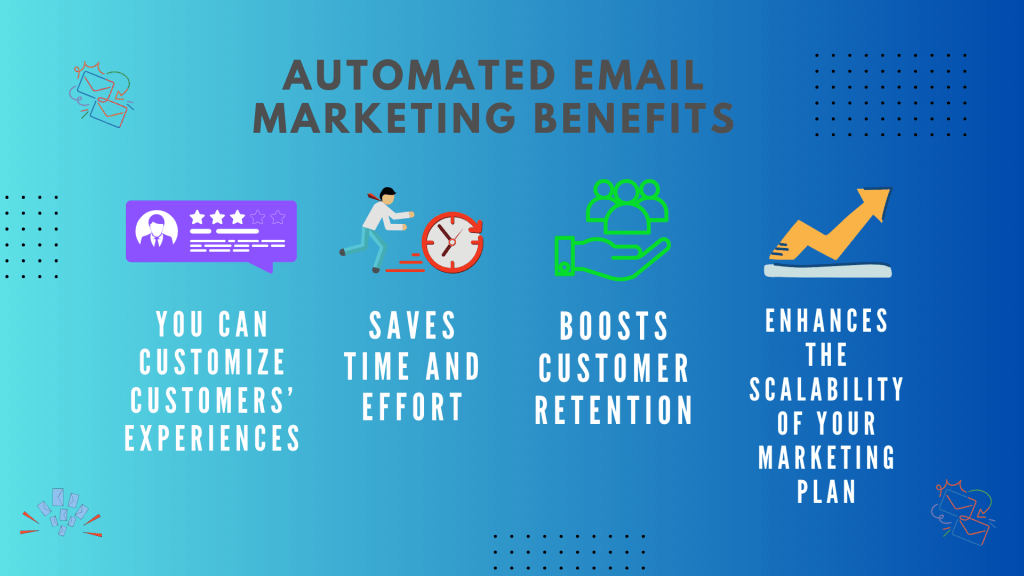 AUTOMATED EMAIL MARKETING BENEFITS

YOU CAN CUSTOMIZE CUSTOMERS' EXPERIENCES

SAVES TIME AND EFFORT

BOOSTS CUSTOMER RETENTION

ENHANCES THE SCALABILITY OF YOUR MARKETING PLAN